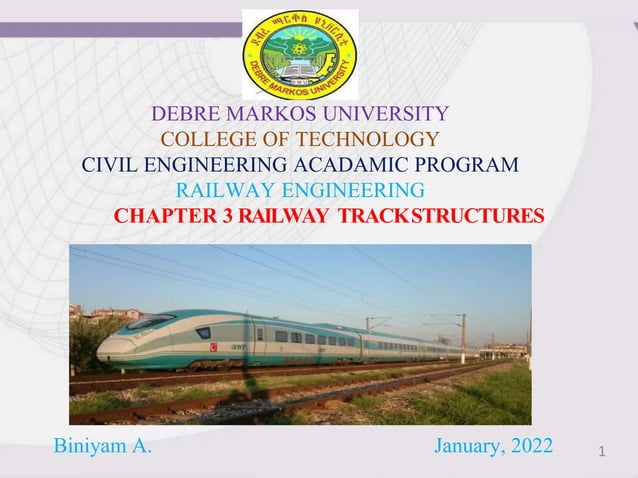 ደብረ ማርቆስ ዩኒቨርሲቲ
DEBRE MARKOS UNIVERSITY

DEBRE MARKOS UNIVERSITY
COLLEGE OF TECHNOLOGY
CIVIL ENGINEERING ACADAMIC PROGRAM
RAILWAY ENGINEERING
CHAPTER 3 RAILWAY TRACKSTRUCTURES

Biniyam A.

January, 2022

1